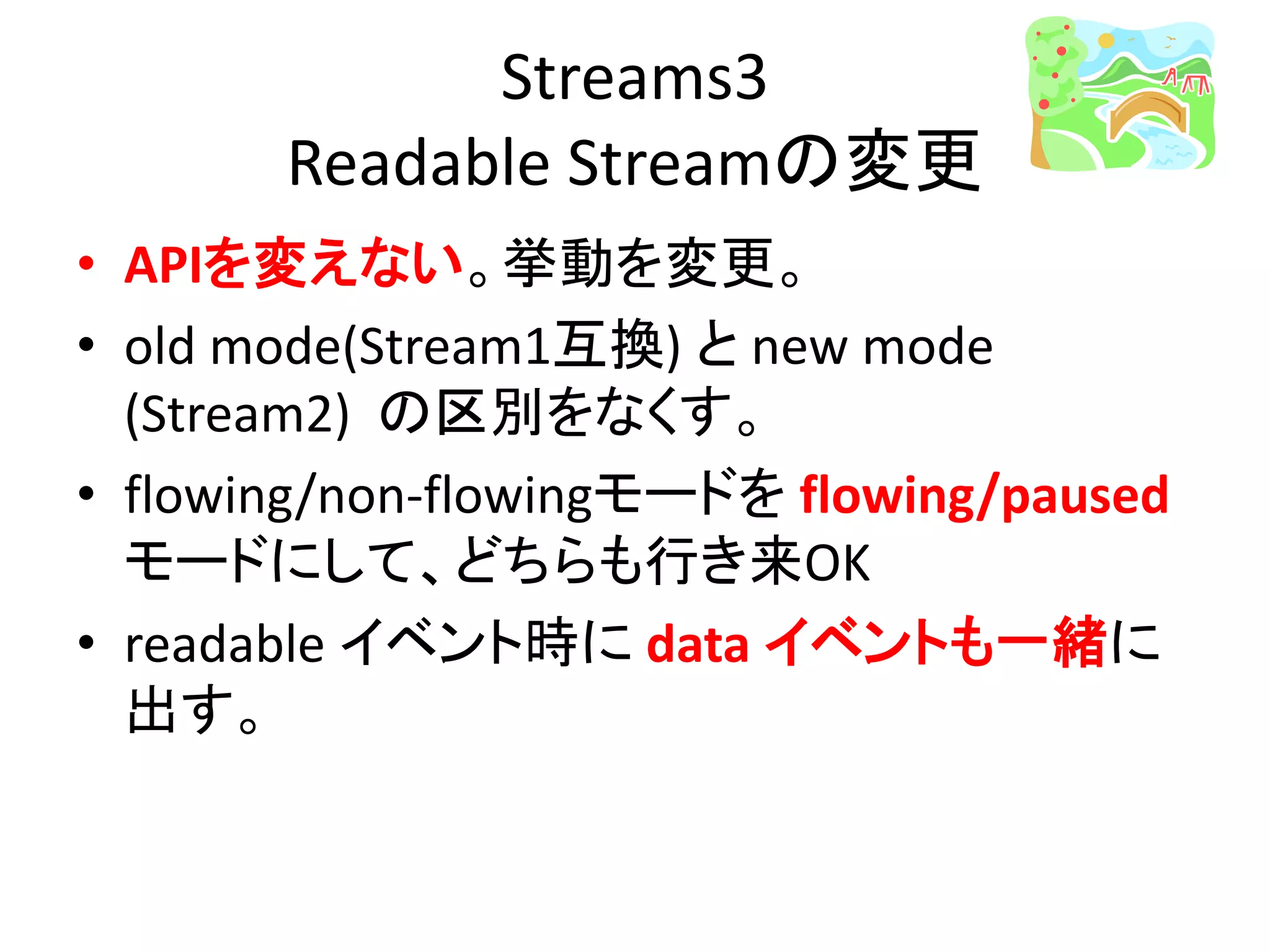 Streams3
Readable Streamの変更

• APIを変えない。挙動を変更。
• old mode(Stream1互換) と new mode (Stream2) の区別をなくす。
• flowing/non-flowingモードを flowing/paused モードにして、どちらも行き来OK
• readable イベント時に data イベントも一緒に出す。